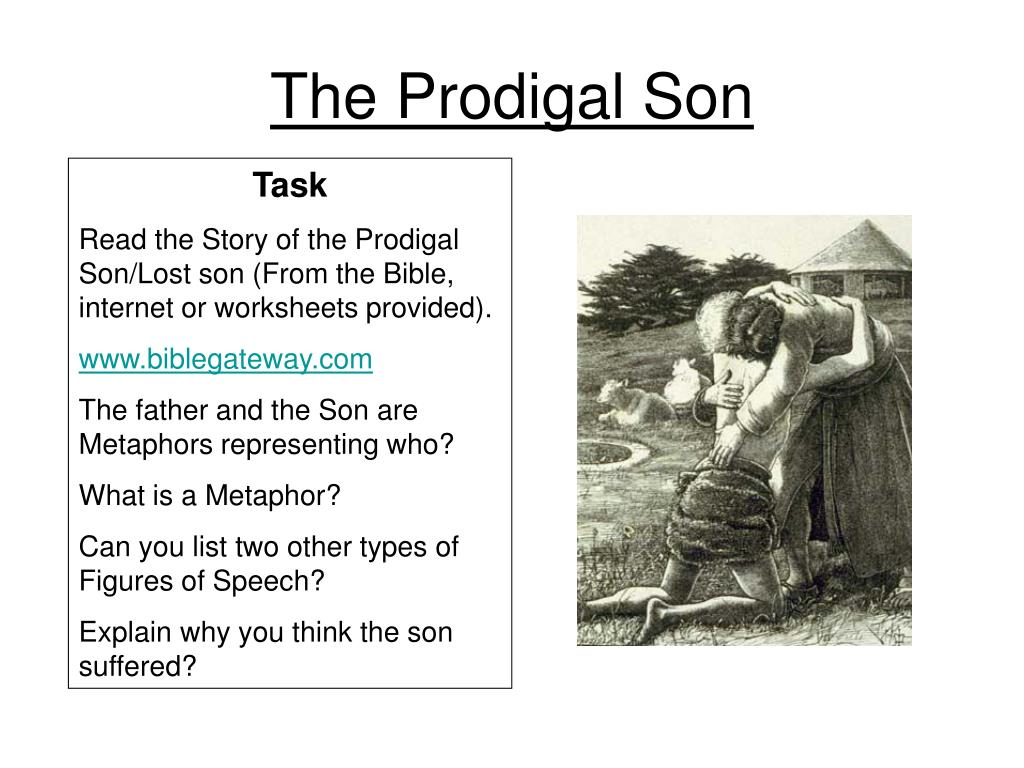 The Prodigal Son

Task

Read the Story of the Prodigal Son/Lost son (From the Bible, internet or worksheets provided).

www.biblegateway.com

The father and the Son are Metaphors representing who?

What is a Metaphor?

Can you list two other types of Figures of Speech?

Explain why you think the son suffered?